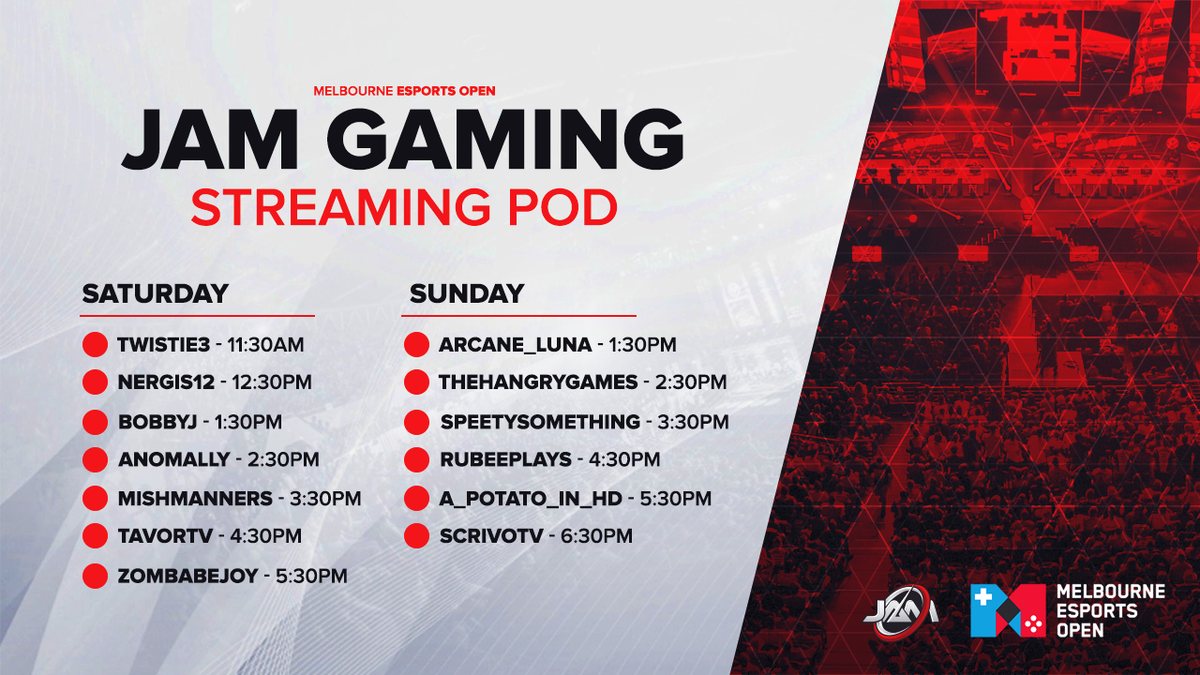 MELBOURNE ESPORTS OPEN

JAM GAMING

STREAMING POD

SATURDAY

TWISTIE3 - 11:30AM
NERGIS12 - 12:30PM
BOBBYJ - 1:30PM
ANOMALLY - 2:30PM
MISHMANNERS - 3:30PM
TAVORTV - 4:30PM
ZOMBABEJOY - 5:30PM

SUNDAY

ARCANE_LUNA - 1:30PM
THEHANGRYGAMES - 2:30PM
SPEETYSOMETHING - 3:30PM
RUBEEPLAYS - 4:30PM
A_POTATO_IN_HD - 5:30PM
SCRIVOTV - 6:30PM

JAM

MELBOURNE ESPORTS OPEN